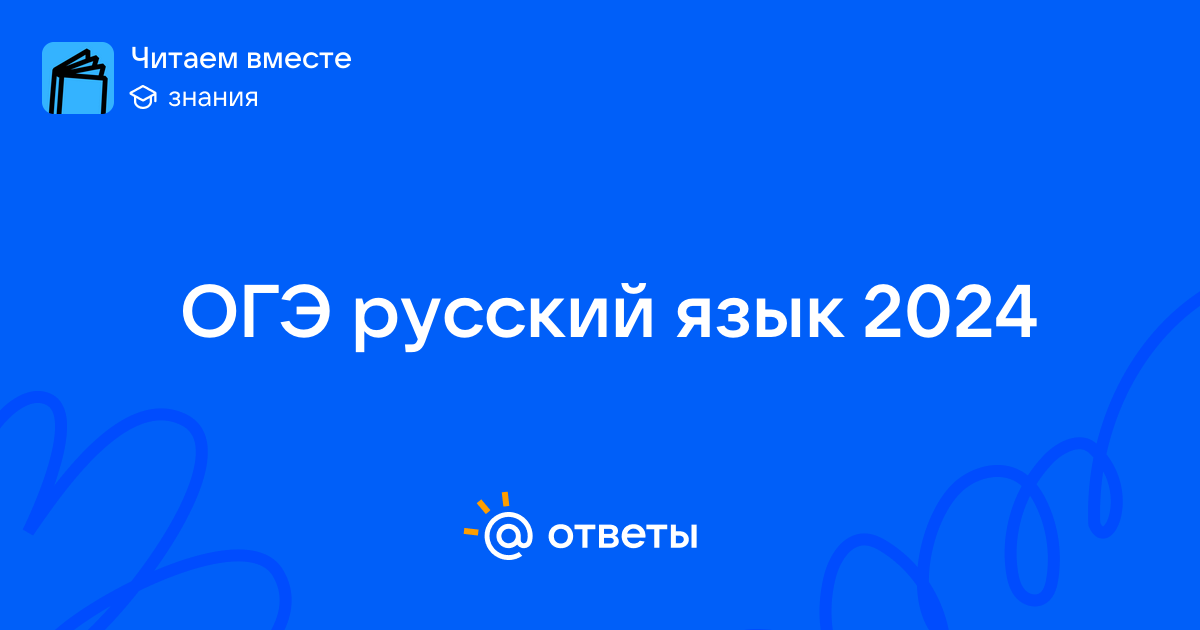 Читаем вместе
знания

ОГЭ русский язык 2024

@ ответы